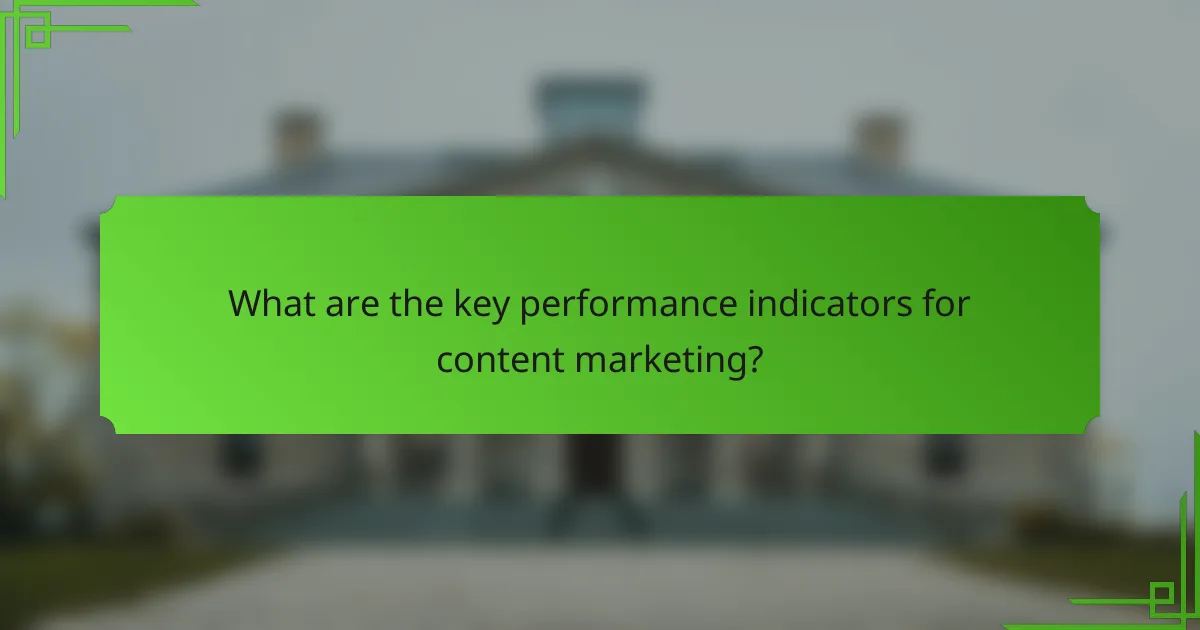 What are the key performance indicators for content marketing?